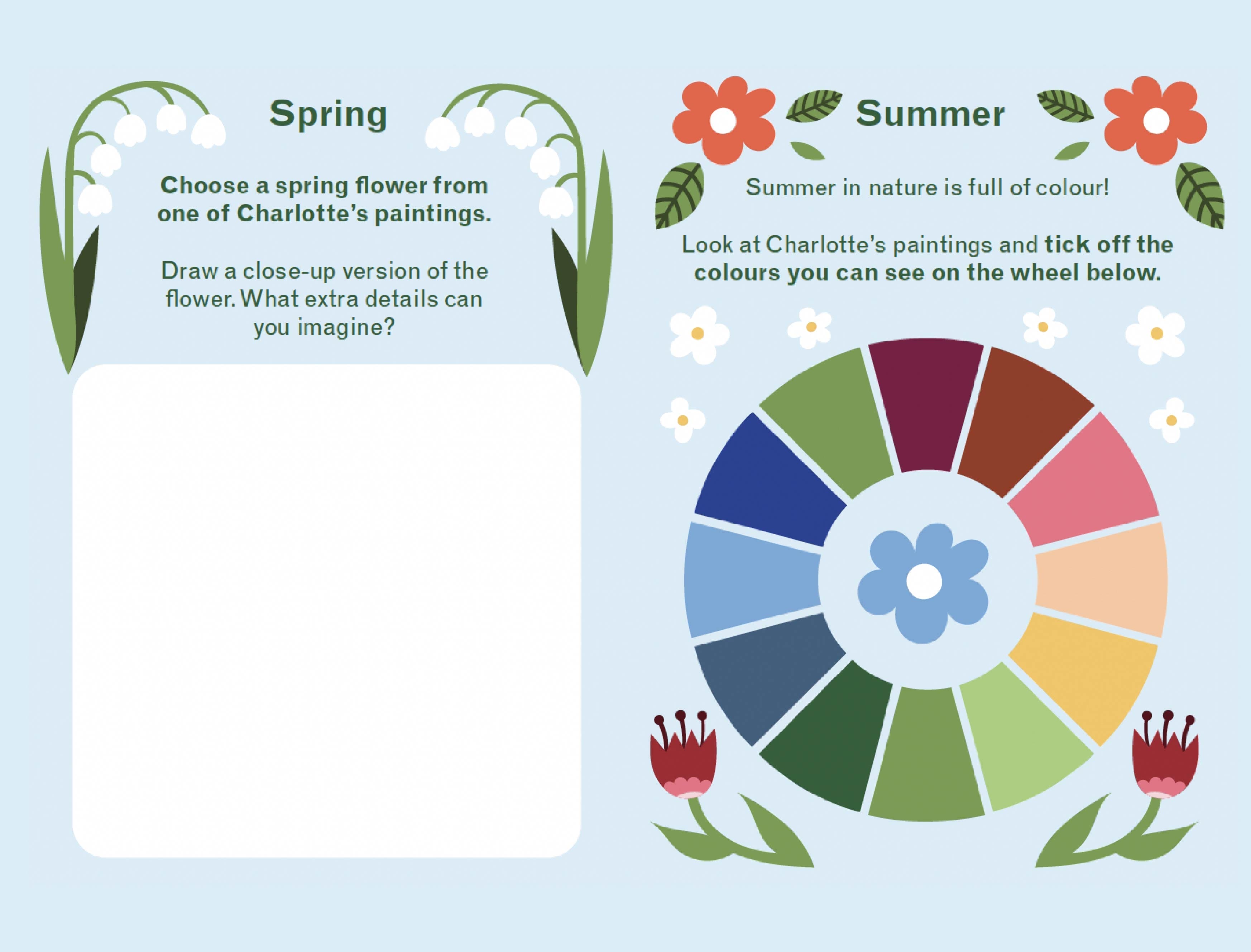 Spring

Choose a spring flower from one of Charlotte's paintings.

Draw a close-up version of the flower. What extra details can you imagine?

Summer

Summer in nature is full of colour!

Look at Charlotte's paintings and tick off the colours you can see on the wheel below.